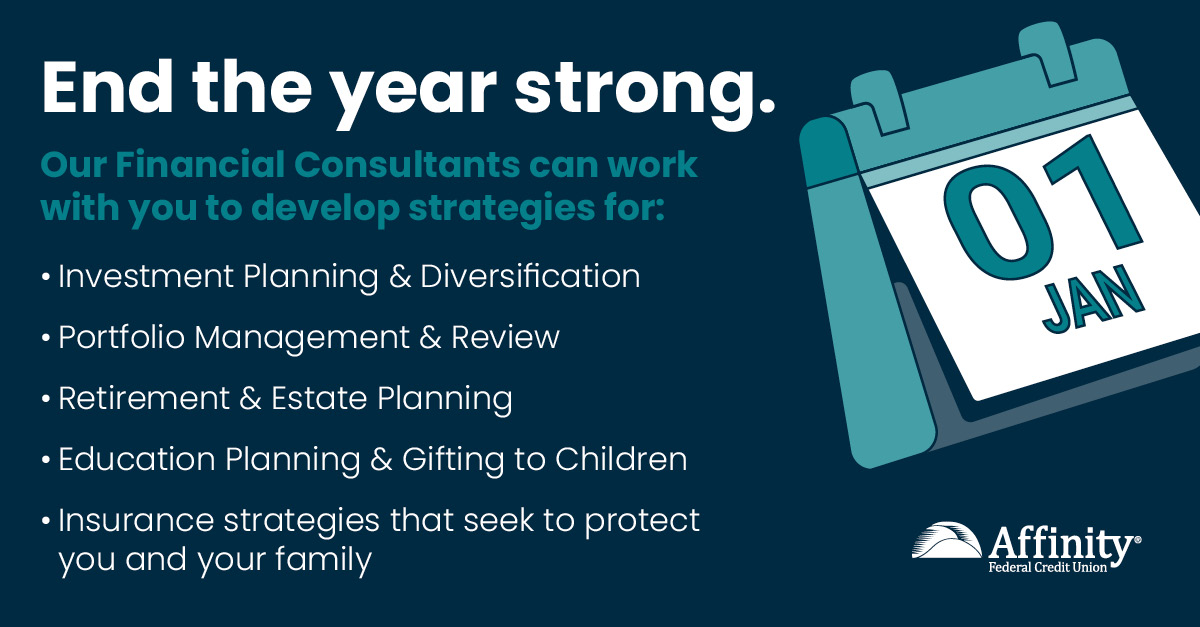 End the year strong.

Our Financial Consultants can work with you to develop strategies for:

• Investment Planning & Diversification

• Portfolio Management & Review

• Retirement & Estate Planning

• Education Planning & Gifting to Children

• Insurance strategies that seek to protect you and your family

01
JAN

Affinity®
Federal Credit Union